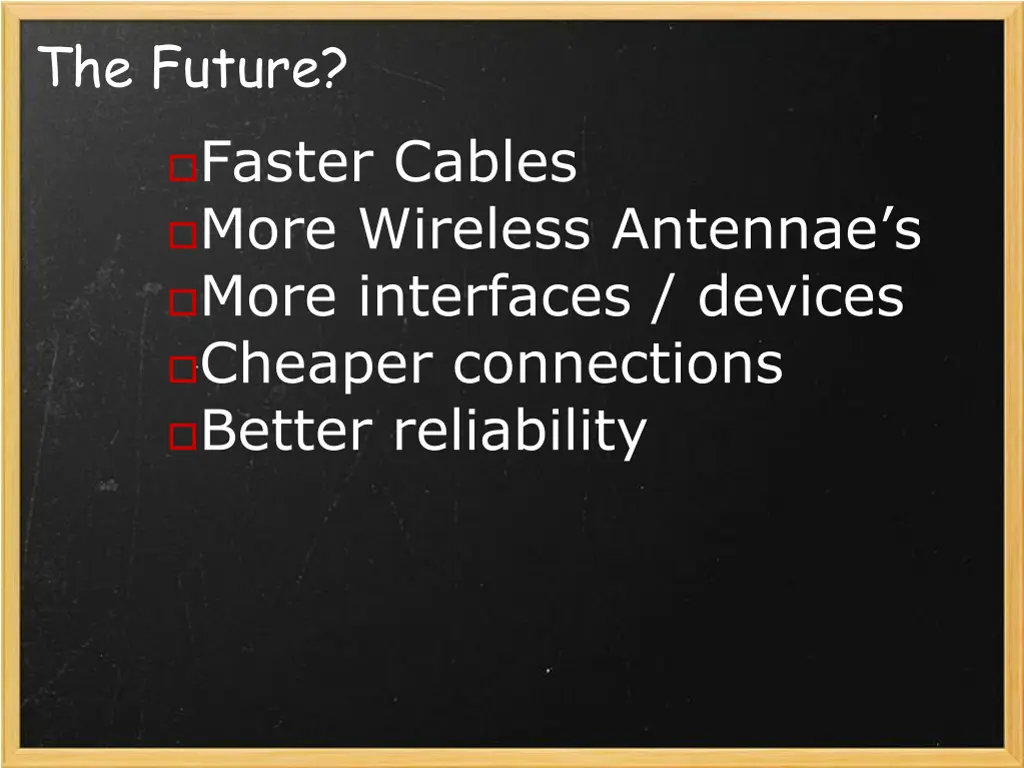 The Future?

Faster Cables
More Wireless Antennae’s
More interfaces / devices
Cheaper connections
Better reliability